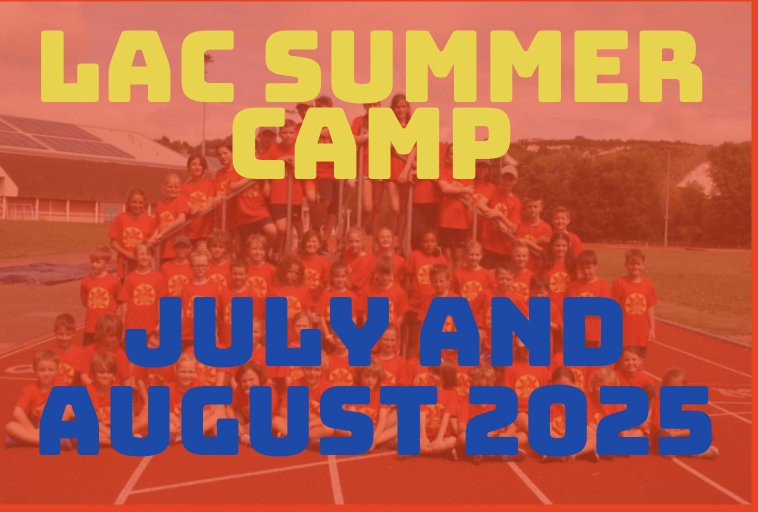 LAC SUMMER CAMP

JULY AND AUGUST 2025